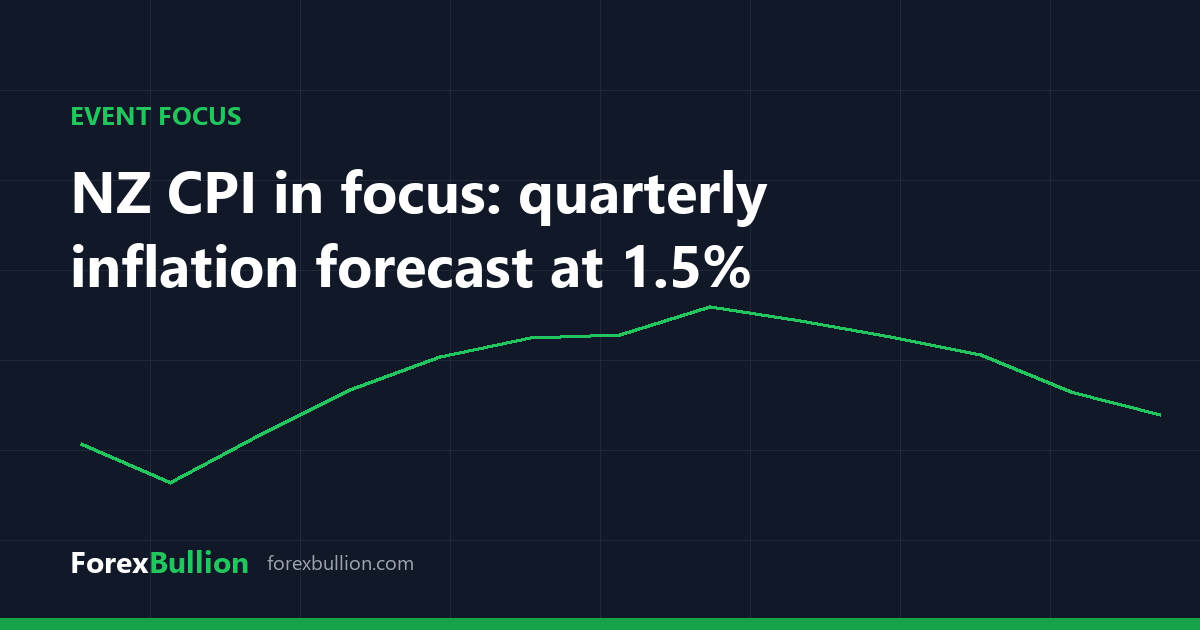 EVENT FOCUS

NZ CPI in focus: quarterly inflation forecast at 1.5%

ForexBullion forexbullion.com